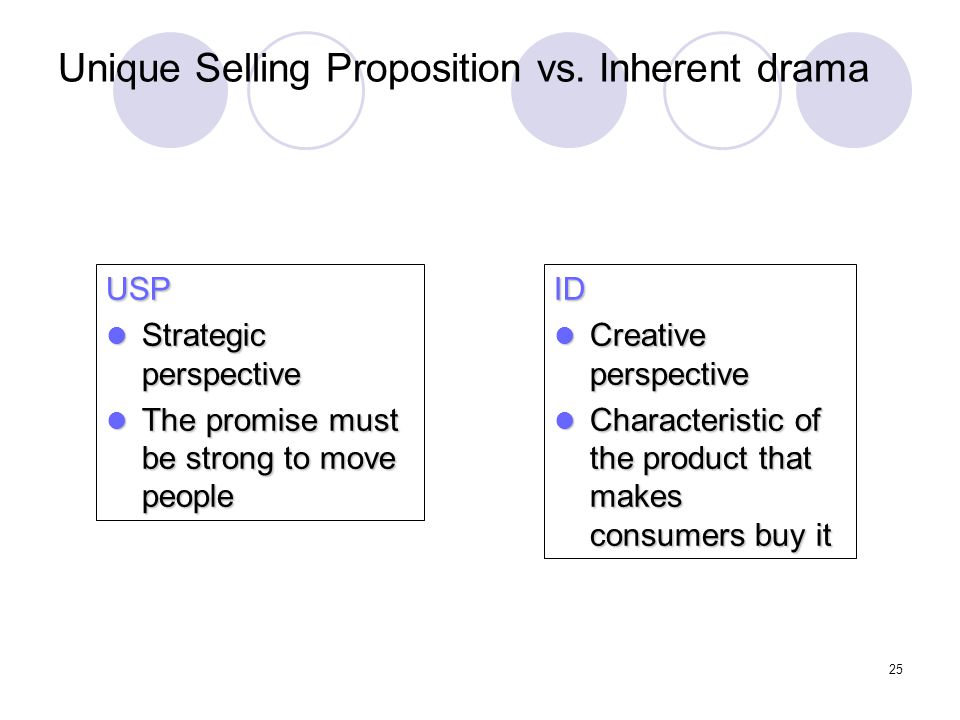 Unique Selling Proposition vs. Inherent drama

USP
- Strategic perspective
- The promise must be strong to move people

ID
- Creative perspective
- Characteristic of the product that makes consumers buy it

25